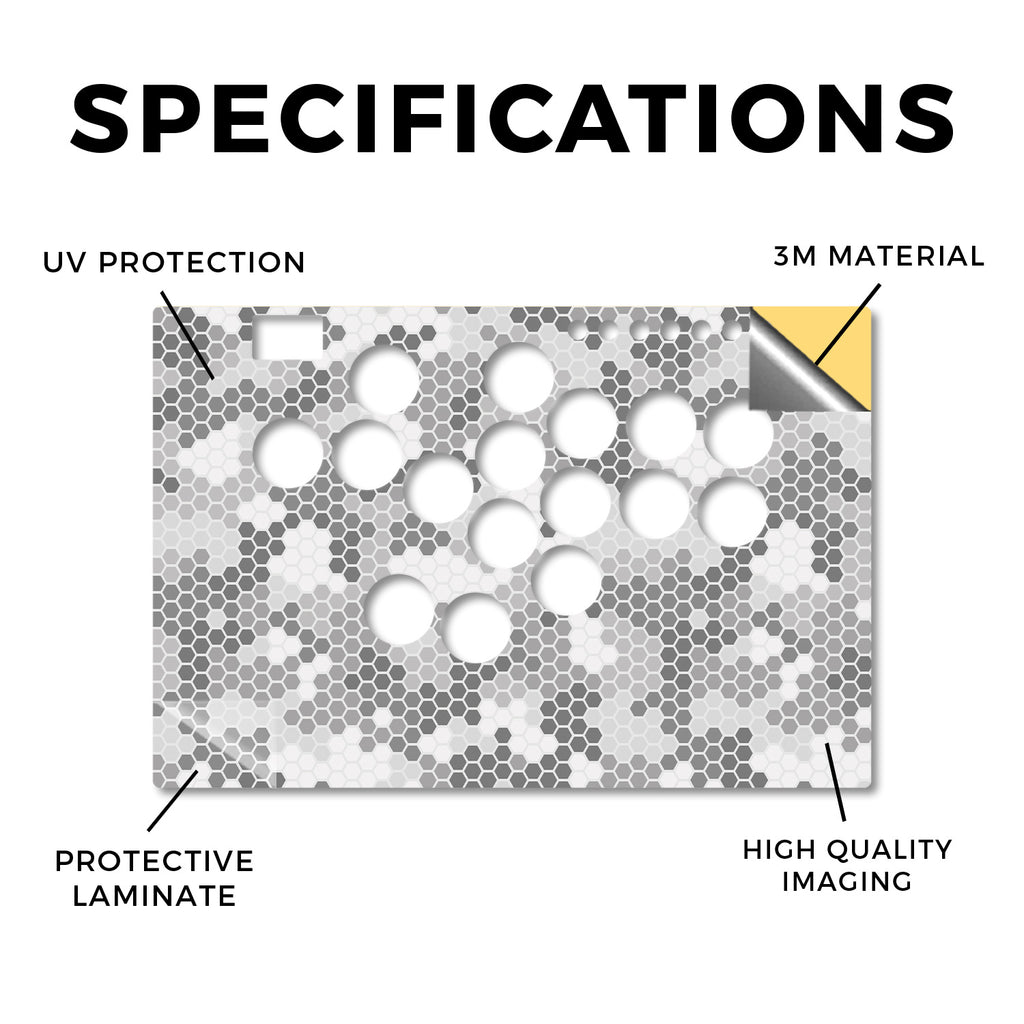 SPECIFICATIONS

UV PROTECTION

3M MATERIAL

PROTECTIVE LAMINATE

HIGH QUALITY IMAGING